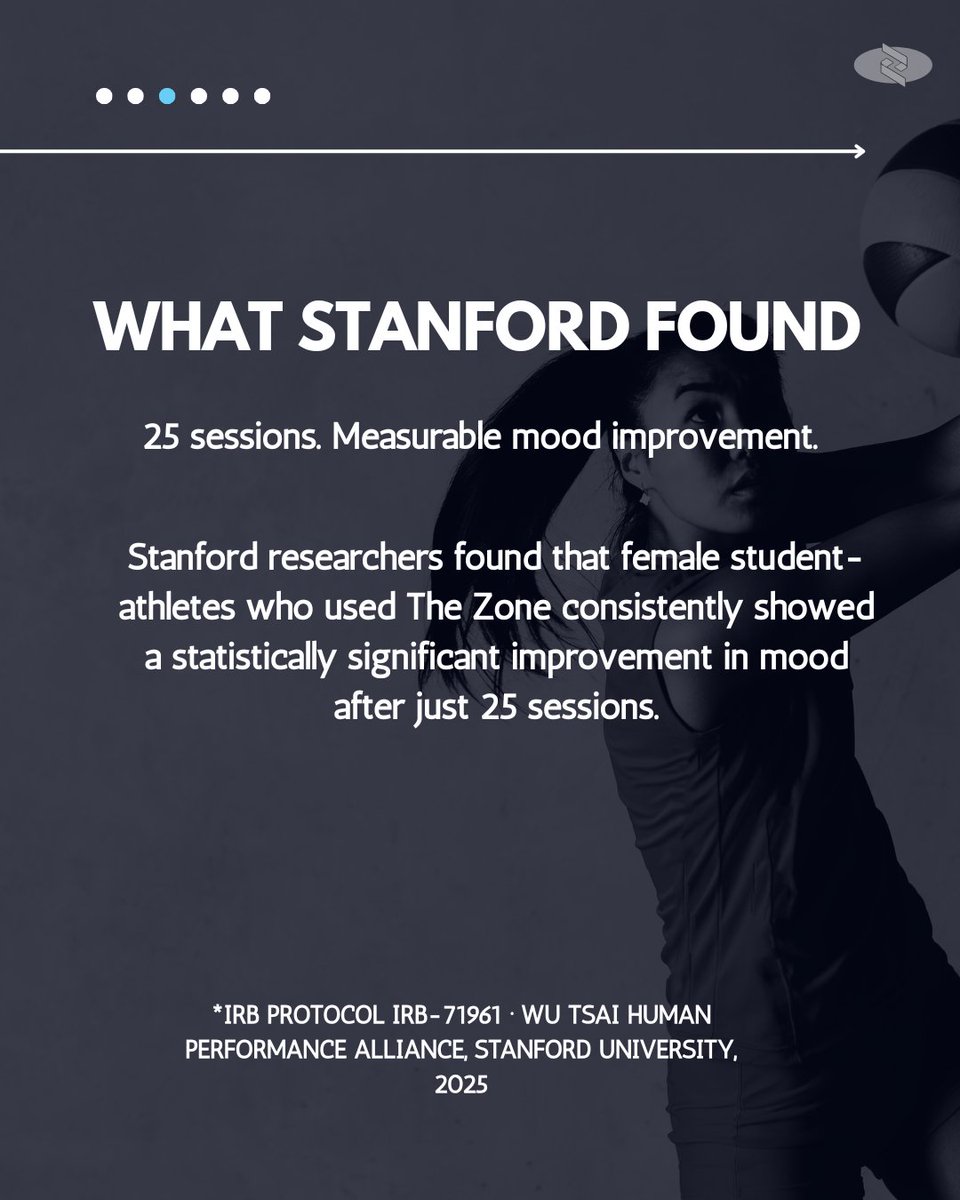 WHAT STANFORD FOUND

25 sessions. Measurable mood improvement.

Stanford researchers found that female student-athletes who used The Zone consistently showed a statistically significant improvement in mood after just 25 sessions.

*IRB PROTOCOL IRB-71961 · WU TSAI HUMAN PERFORMANCE ALLIANCE, STANFORD UNIVERSITY, 2025